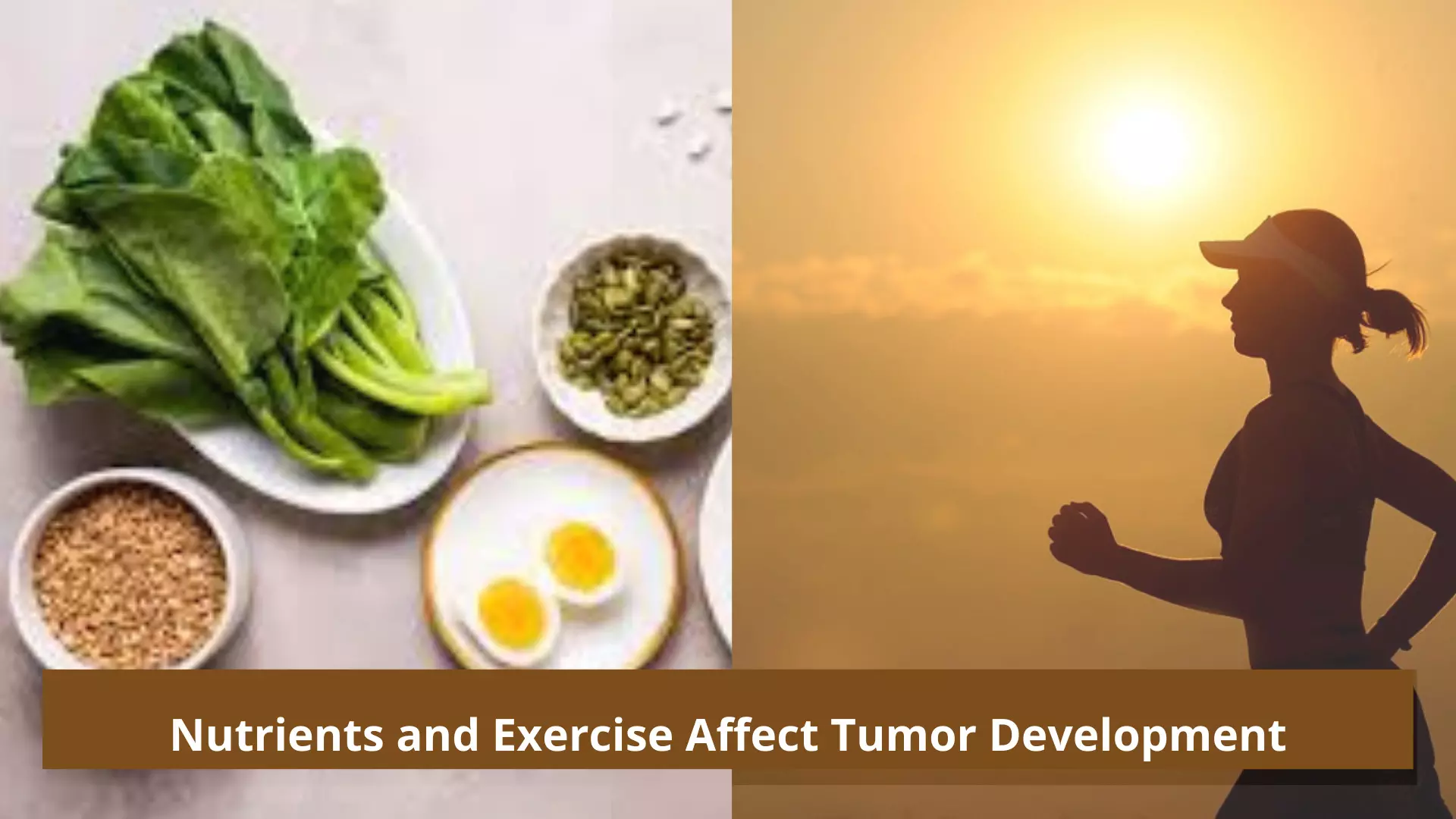 Nutrients and Exercise Affect Tumor Development